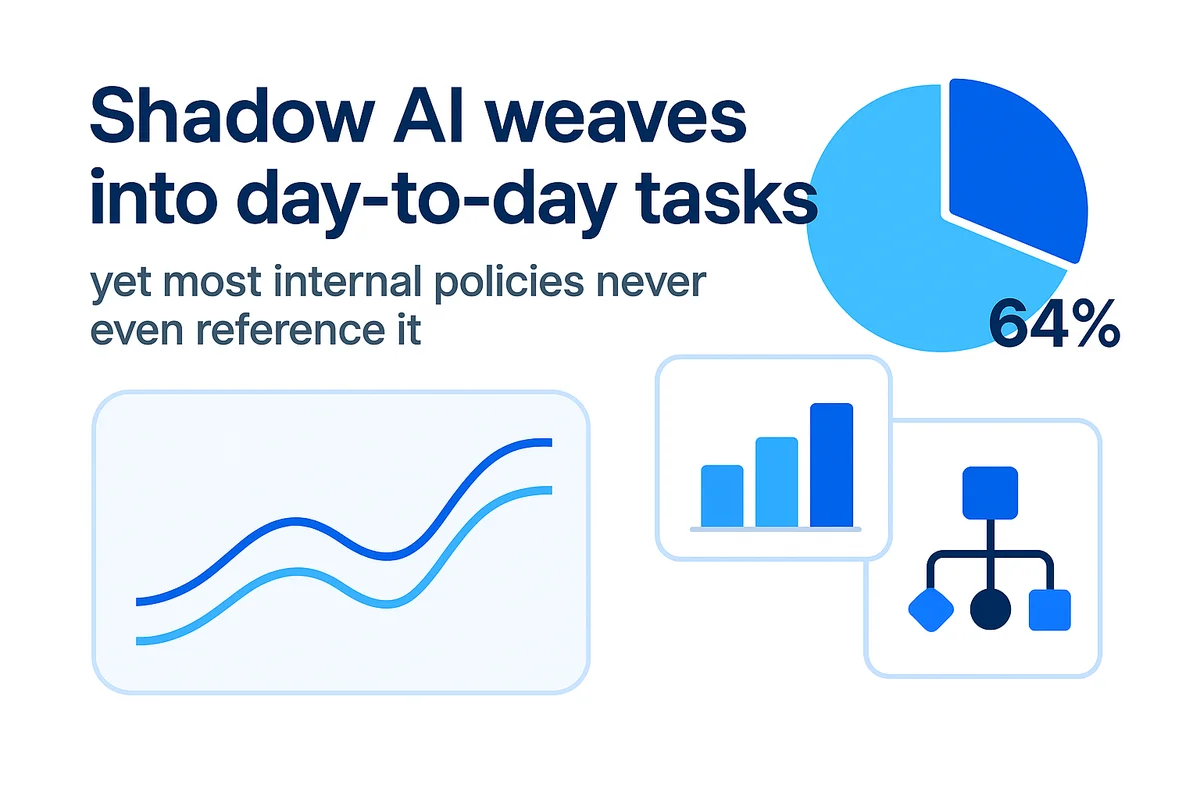 Shadow AI weaves into day-to-day tasks

yet most internal policies never even reference it

64%